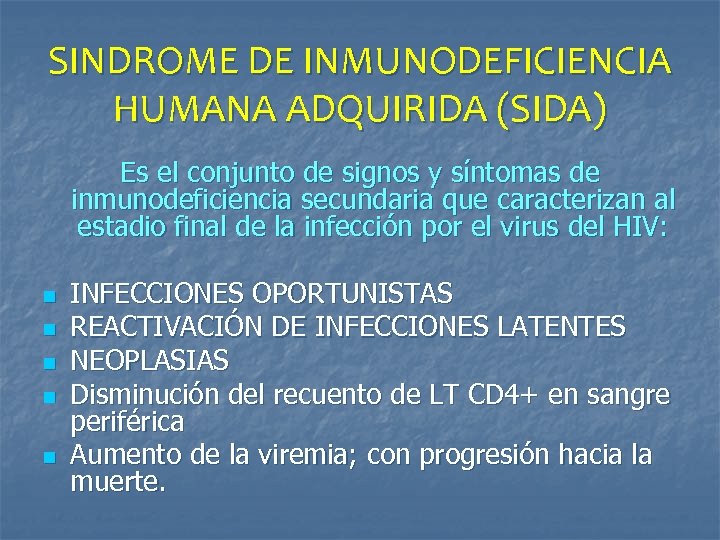 SINDROME DE INMUNODEFICIENCIA HUMANA ADQUIRIDA (SIDA)

Es el conjunto de signos y síntomas de inmunodeficiencia secundaria que caracterizan al estadio final de la infección por el virus del HIV:

- INFECCIONES OPORTUNISTAS
- REACTIVACIÓN DE INFECCIONES LATENTES
- NEOPLASIAS
- Disminución del recuento de LT CD4+ en sangre periférica
- Aumento de la viremia; con progresión hacia la muerte.